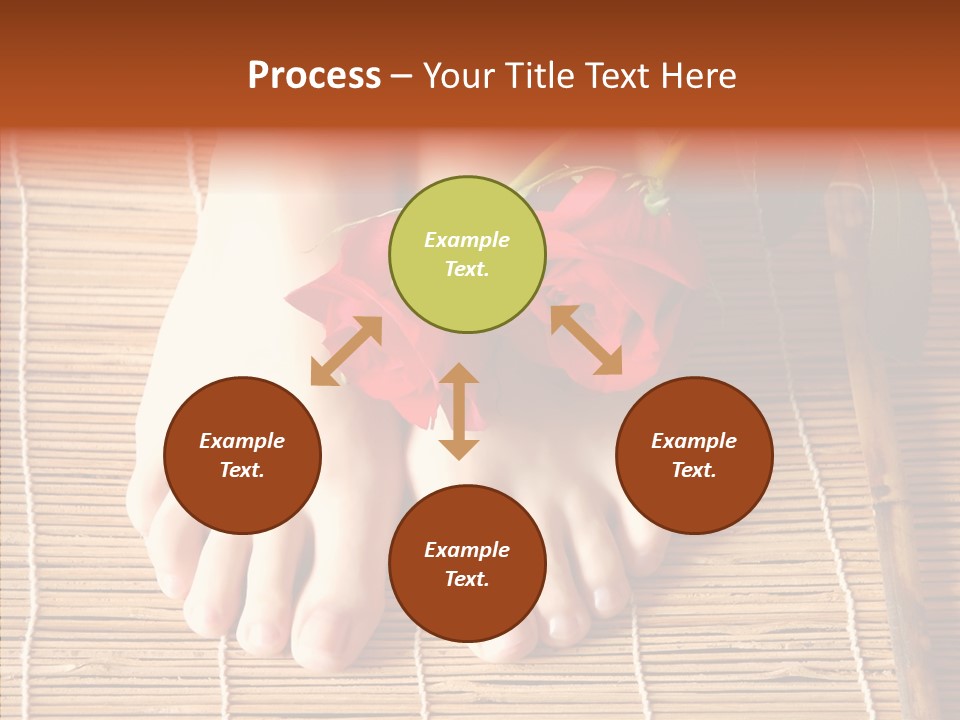 Process – Your Title Text Here

Example Text.

Example Text.

Example Text.

Example Text.